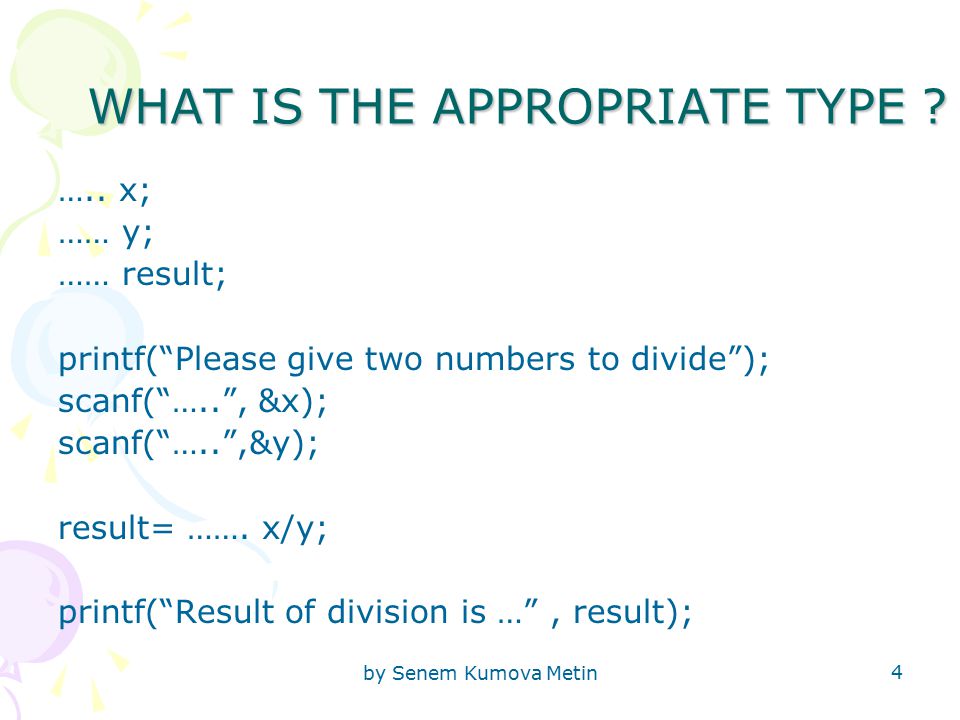 WHAT IS THE APPROPRIATE TYPE ?

….. x;
…… y;
…… result;

printf(“Please give two numbers to divide”);
scanf(“…..”, &x);
scanf(“…..”,&y);

result= ……. x/y;

printf(“Result of division is …” , result);

by Senem Kumova Metin

4